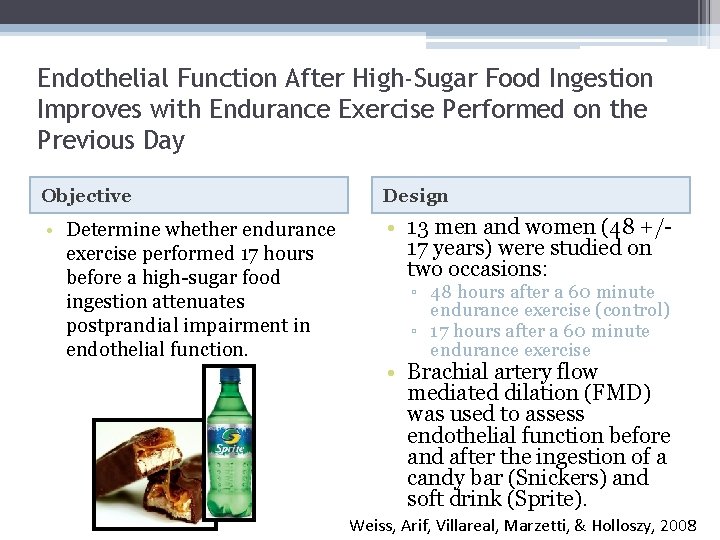 Endothelial Function After High-Sugar Food Ingestion Improves with Endurance Exercise Performed on the Previous Day

Objective

• Determine whether endurance exercise performed 17 hours before a high-sugar food ingestion attenuates postprandial impairment in endothelial function.

Sprite

Design

• 13 men and women (48 +/- 17 years) were studied on two occasions:
 ▫ 48 hours after a 60 minute endurance exercise (control)
 ▫ 17 hours after a 60 minute endurance exercise
• Brachial artery flow mediated dilation (FMD) was used to assess endothelial function before and after the ingestion of a candy bar (Snickers) and soft drink (Sprite).

Weiss, Arif, Villareal, Marzetti, & Holloszy, 2008